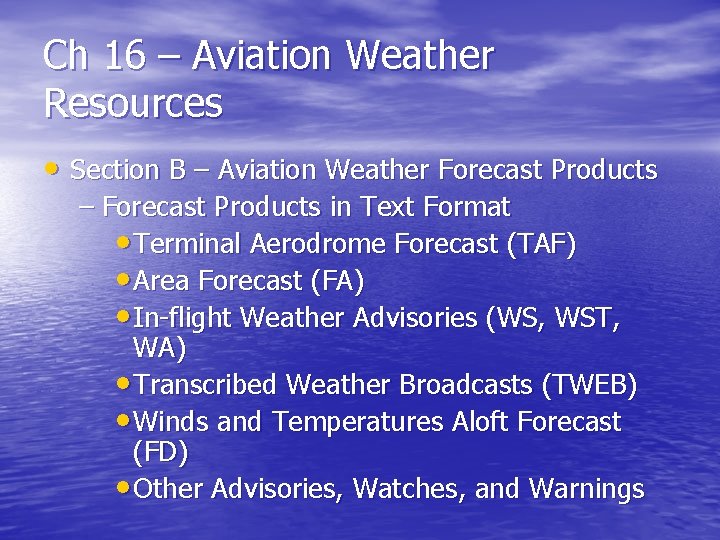 Ch 16 – Aviation Weather Resources

• Section B – Aviation Weather Forecast Products
– Forecast Products in Text Format
• Terminal Aerodrome Forecast (TAF)
• Area Forecast (FA)
• In-flight Weather Advisories (WS, WST, WA)
• Transcribed Weather Broadcasts (TWEB)
• Winds and Temperatures Aloft Forecast (FD)
• Other Advisories, Watches, and Warnings